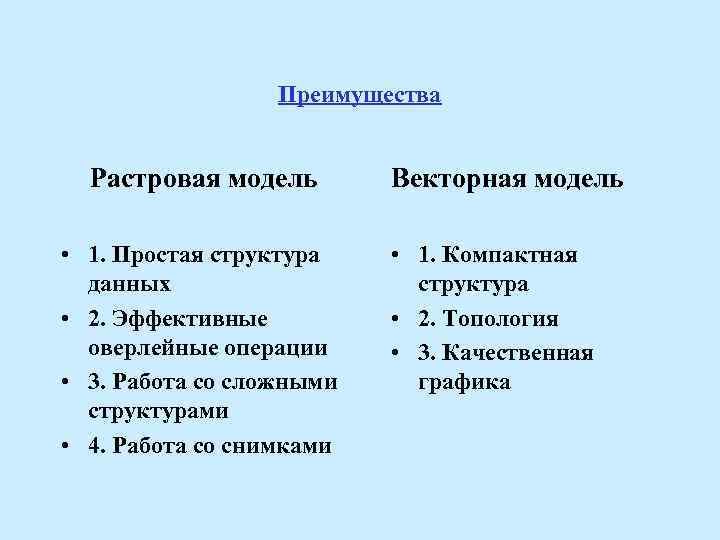 Преимущества

Растровая модель

• 1. Простая структура данных
• 2. Эффективные оверлейные операции
• 3. Работа со сложными структурами
• 4. Работа со снимками

Векторная модель

• 1. Компактная структура
• 2. Топология
• 3. Качественная графика